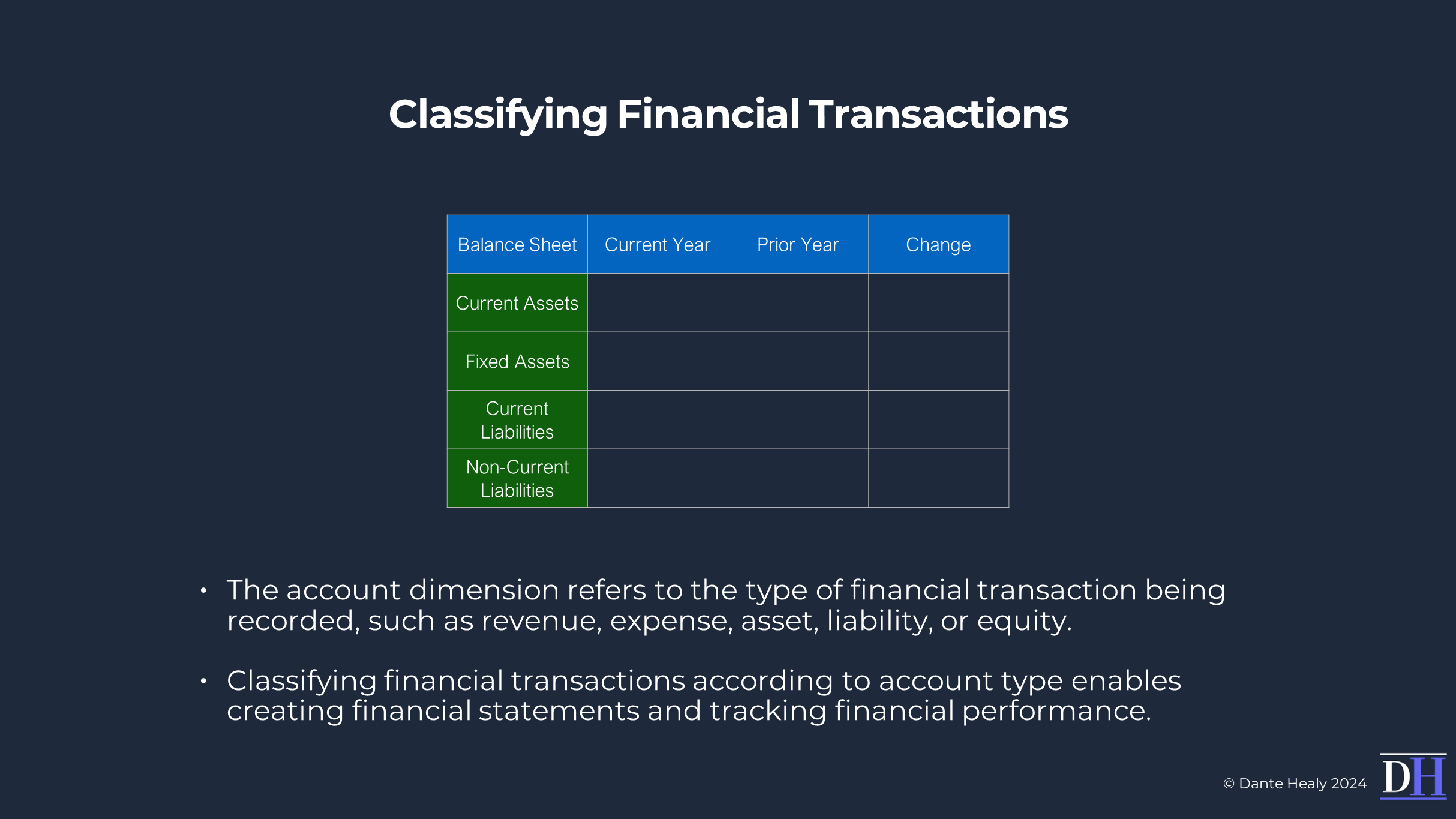 Classifying Financial Transactions

| Balance Sheet | Current Year | Prior Year | Change |
|---|---|---|---|
| Current Assets | | | |
| Fixed Assets | | | |
| Current Liabilities | | | |
| Non-Current Liabilities | | | |

• The account dimension refers to the type of financial transaction being recorded, such as revenue, expense, asset, liability, or equity.

• Classifying financial transactions according to account type enables creating financial statements and tracking financial performance.

© Dante Healy 2024

DH